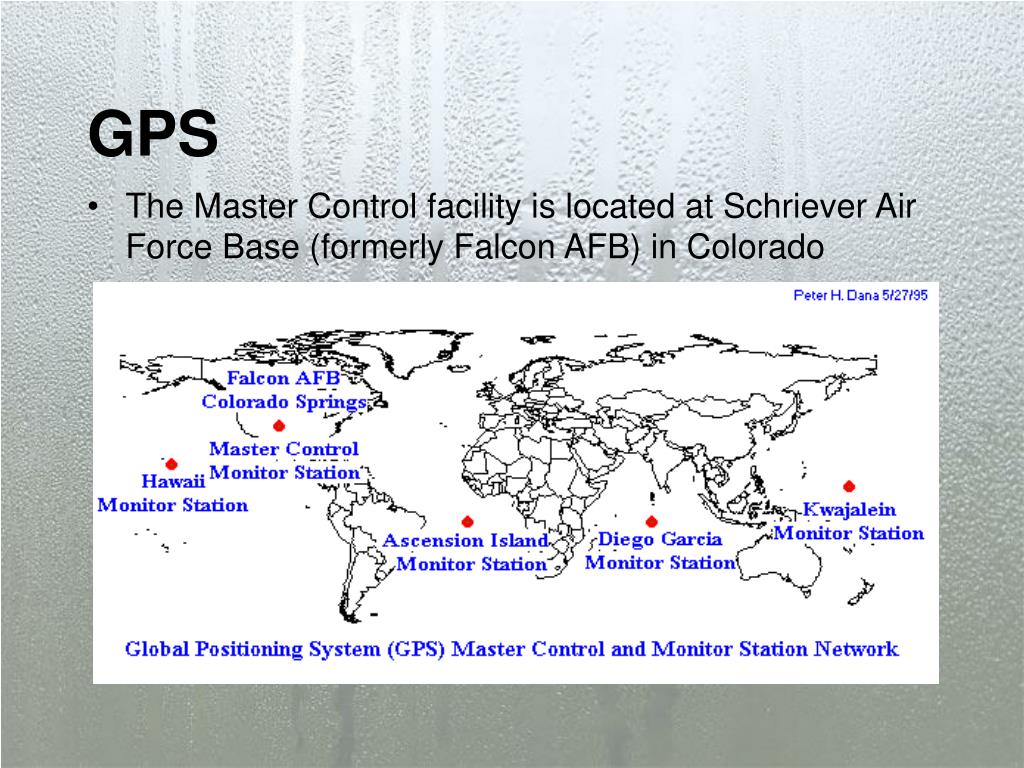 GPS

• The Master Control facility is located at Schriever Air Force Base (formerly Falcon AFB) in Colorado

Peter H. Dana 5/27/95

Falcon AFB
Colorado Springs

Master Control
Monitor Station

Hawaii
Monitor Station

Ascension Island
Monitor Station

Diego Garcia
Monitor Station

Kwajalein
Monitor Station

Global Positioning System (GPS) Master Control and Monitor Station Network